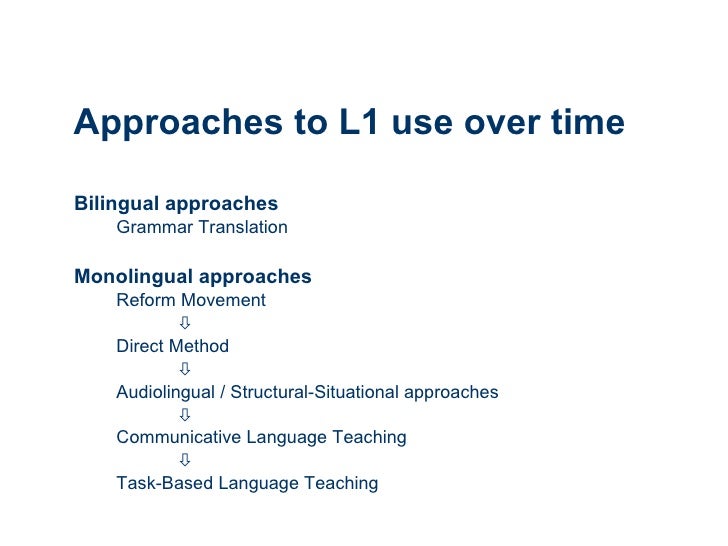 Approaches to L1 use over time

Bilingual approaches
Grammar Translation

Monolingual approaches
Reform Movement
⇩
Direct Method
⇩
Audiolingual / Structural-Situational approaches
⇩
Communicative Language Teaching
⇩
Task-Based Language Teaching